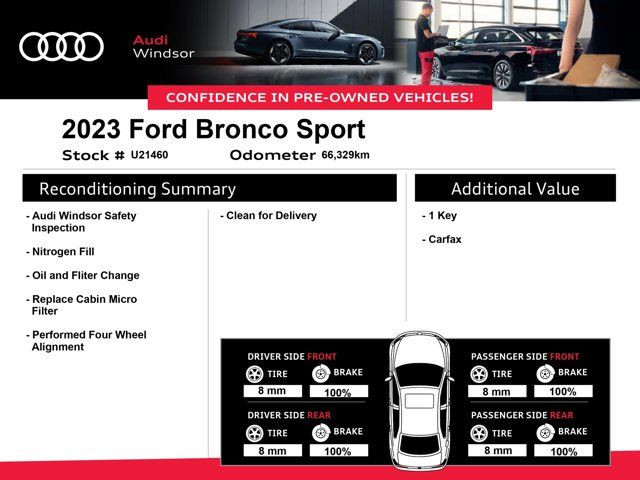 Audi
Windsor

CONFIDENCE IN PRE-OWNED VEHICLES!

2023 Ford Bronco Sport

Stock # U21460 Odometer 66,329km

Reconditioning Summary

- Audi Windsor Safety Inspection

- Nitrogen Fill

- Oil and Fliter Change

- Replace Cabin Micro Filter

- Performed Four Wheel Alignment

- Clean for Delivery

Additional Value

- 1 Key

- Carfax

DRIVER SIDE FRONT
TIRE 8 mm
BRAKE 100%

DRIVER SIDE REAR
TIRE 8 mm
BRAKE 100%

PASSENGER SIDE FRONT
TIRE 8 mm
BRAKE 100%

PASSENGER SIDE REAR
TIRE 8 mm
BRAKE 100%